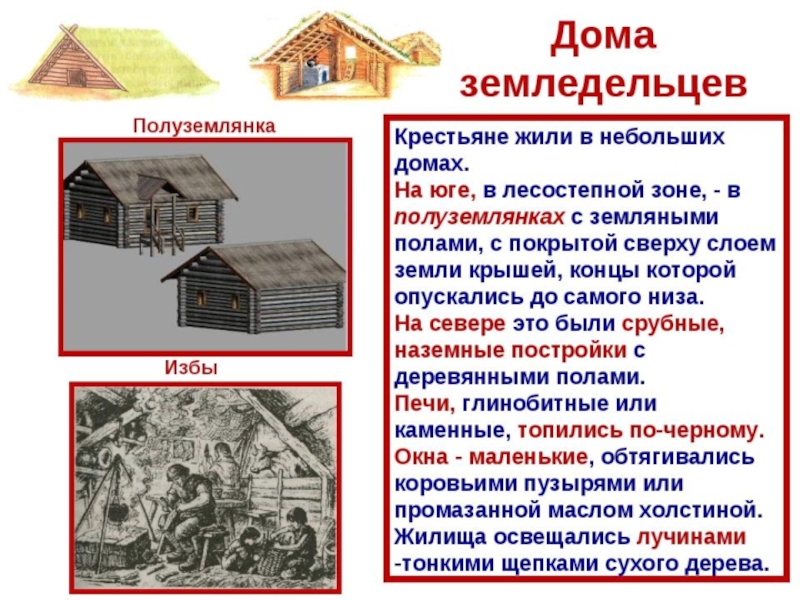 Дома земледельцев

Полуземлянка

Избы

Крестьяне жили в небольших домах.
На юге, в лесостепной зоне, - в полуземлянках с земляными полами, с покрытой сверху слоем земли крышей, концы которой опускались до самого низа.
На севере это были срубные, наземные постройки с деревянными полами.
Печи, глинобитные или каменные, топились по-черному.
Окна - маленькие, обтягивались коровьими пузырями или промазанной маслом холстиной.
Жилища освещались лучинами -тонкими щепками сухого дерева.